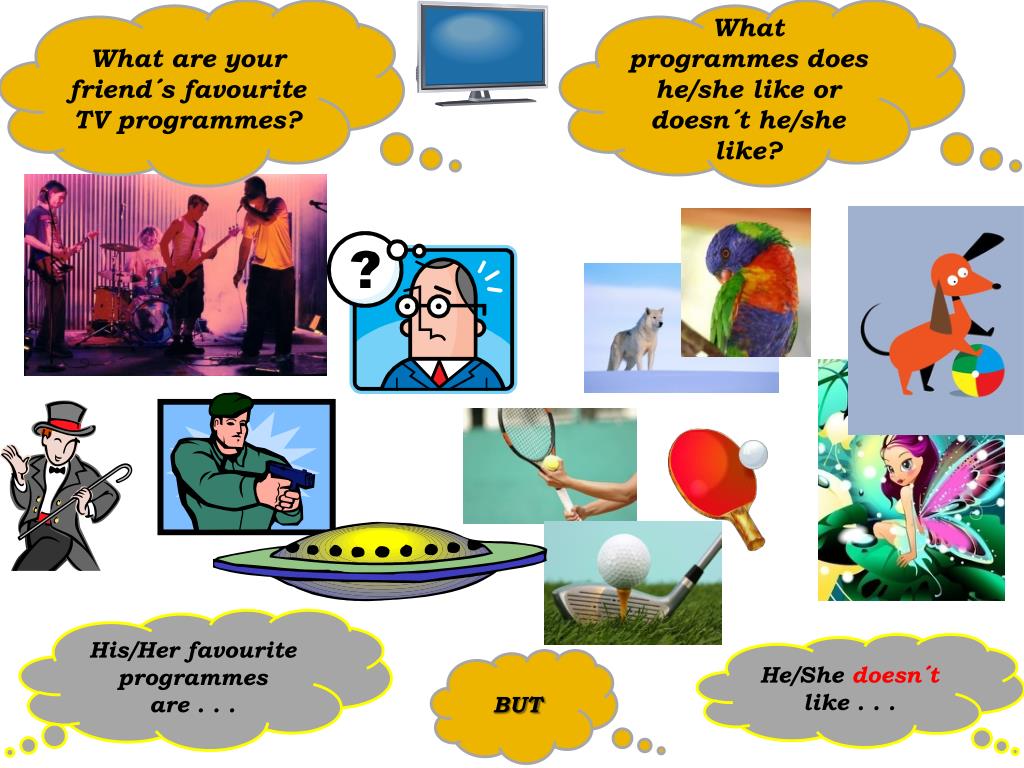 What are your friend´s favourite TV programmes?

What programmes does he/she like or doesn´t he/she like?

?

His/Her favourite programmes are . . .

BUT

He/She doesn´t like . . .